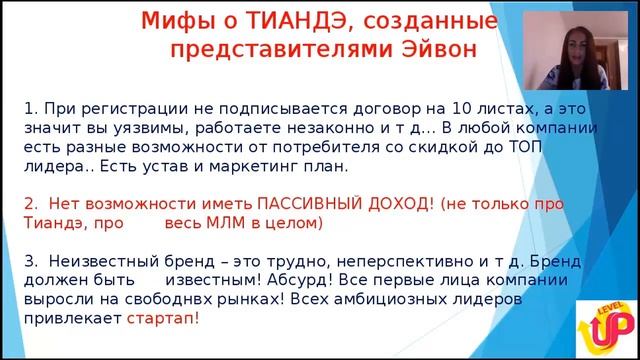 Мифы о ТИАНДЭ, созданные представителями Эйвон

1. При регистрации не подписывается договор на 10 листах, а это значит вы уязвимы, работаете незаконно и т д... В любой компании есть разные возможности от потребителя со скидкой до ТОП лидера.. Есть устав и маркетинг план.

2. Нет возможности иметь ПАССИВНЫЙ ДОХОД! (не только про Тиандэ, про весь МЛМ в целом)

3. Неизвестный бренд – это трудно, неперспективно и т д. Бренд должен быть известным! Абсурд! Все первые лица компании выросли на свободнвх рынках! Всех амбициозных лидеров привлекает стартап!

LEVEL UP